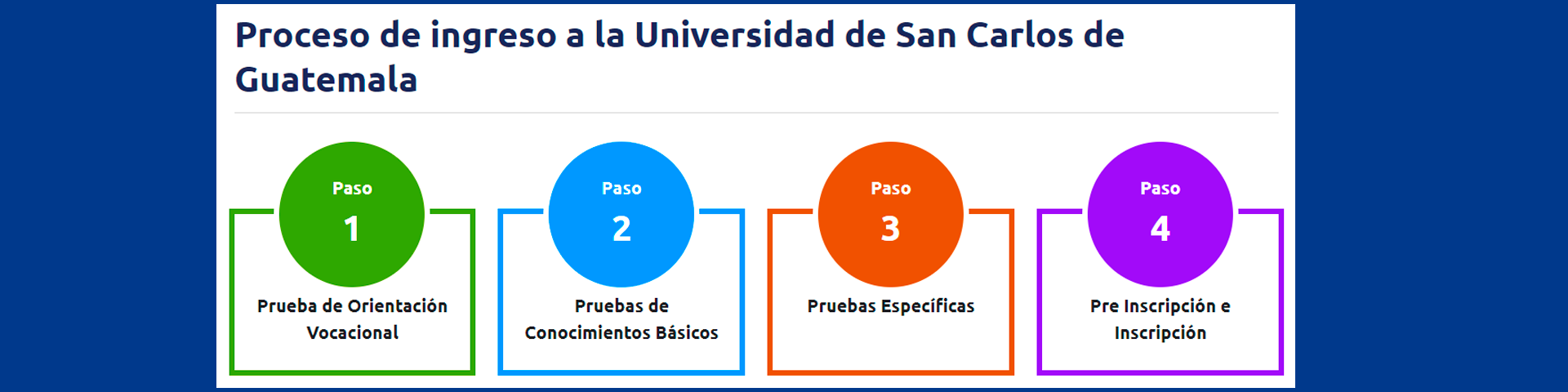 Proceso de ingreso a la Universidad de San Carlos de Guatemala

Paso
1
Prueba de Orientación Vocacional

Paso
2
Pruebas de Conocimientos Básicos

Paso
3
Pruebas Específicas

Paso
4
Pre Inscripción e Inscripción